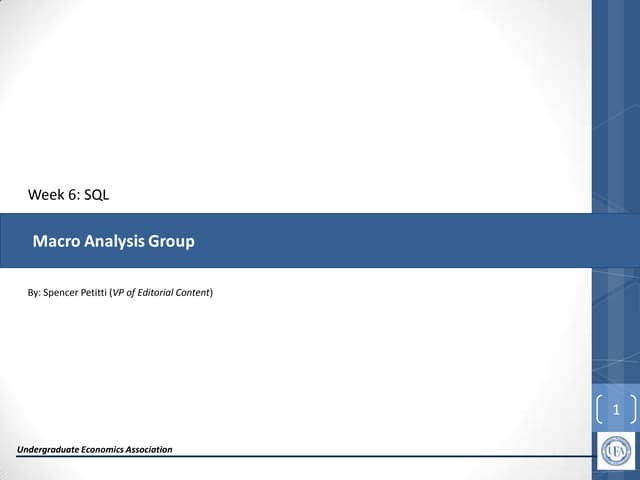 Week 6: SQL

Macro Analysis Group

By: Spencer Petitti (VP of Editorial Content)

1

Undergraduate Economics Association

UEA